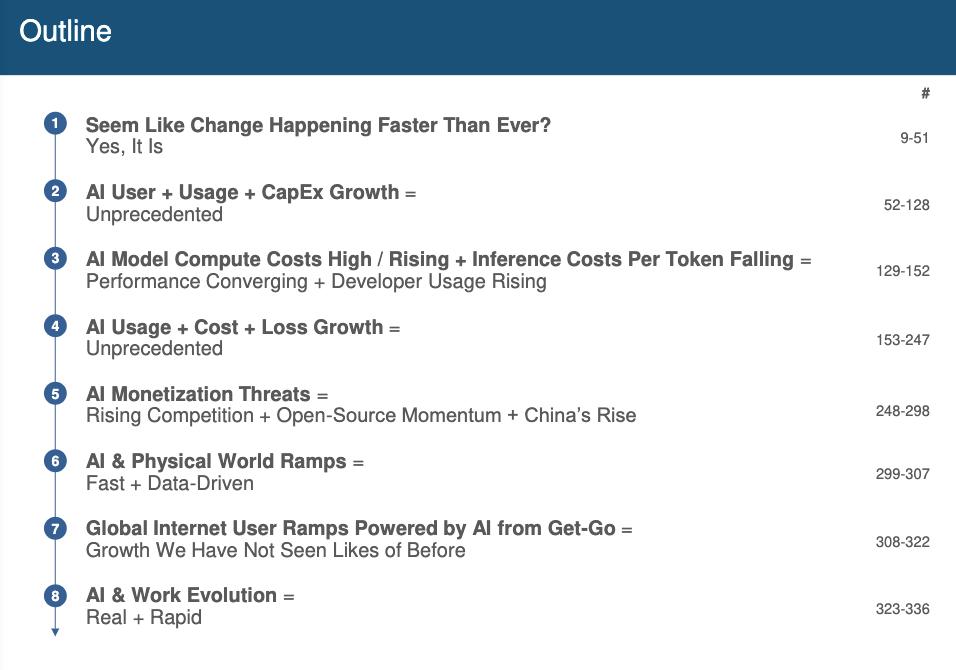 Outline

#

1 Seem Like Change Happening Faster Than Ever?
Yes, It Is
9-51

2 AI User + Usage + CapEx Growth =
Unprecedented
52-128

3 AI Model Compute Costs High / Rising + Inference Costs Per Token Falling =
Performance Converging + Developer Usage Rising
129-152

4 AI Usage + Cost + Loss Growth =
Unprecedented
153-247

5 AI Monetization Threats =
Rising Competition + Open-Source Momentum + China's Rise
248-298

6 AI & Physical World Ramps =
Fast + Data-Driven
299-307

7 Global Internet User Ramps Powered by AI from Get-Go =
Growth We Have Not Seen Likes of Before
308-322

8 AI & Work Evolution =
Real + Rapid
323-336